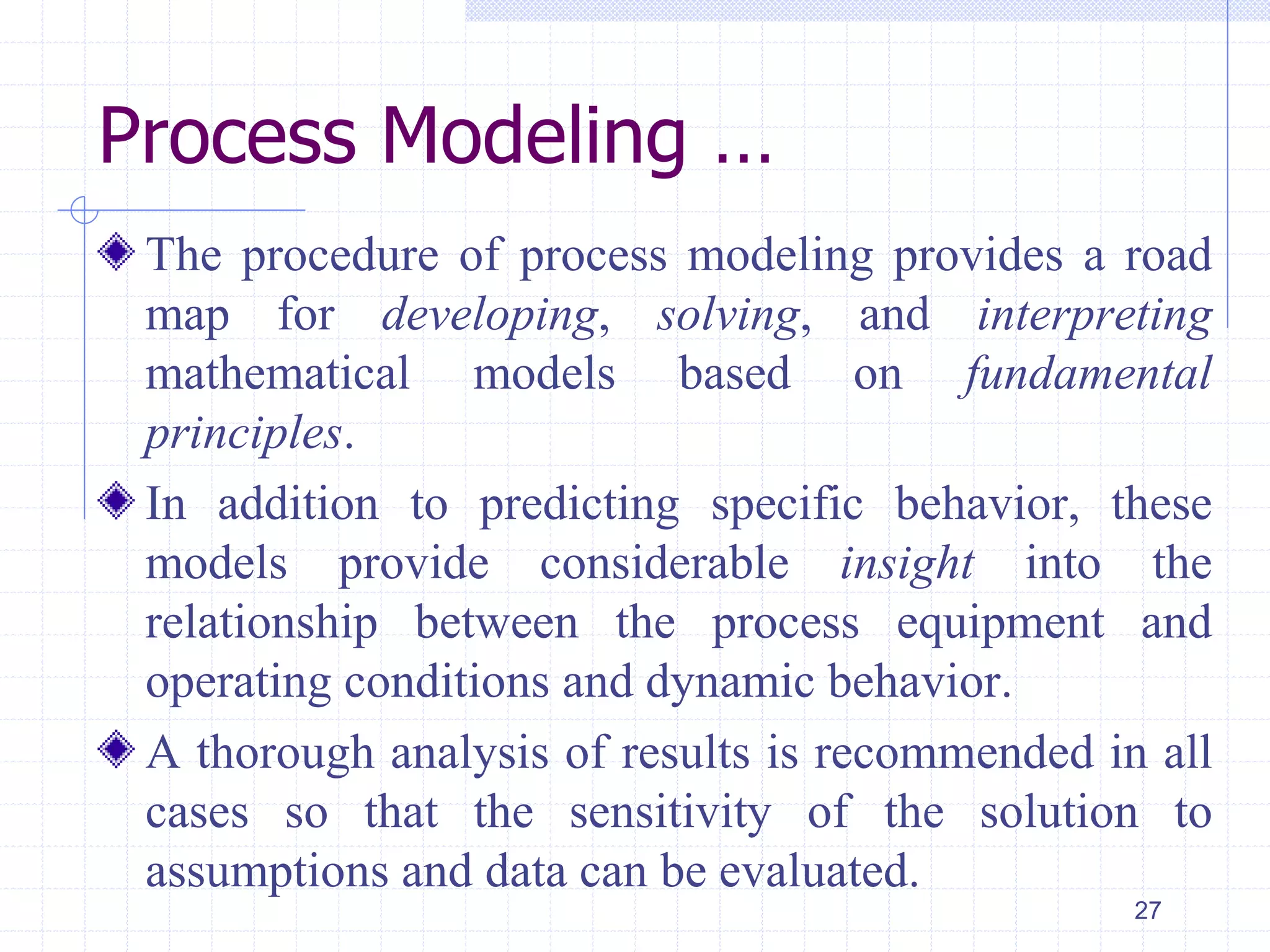 Process Modeling …

The procedure of process modeling provides a road map for developing, solving, and interpreting mathematical models based on fundamental principles.

In addition to predicting specific behavior, these models provide considerable insight into the relationship between the process equipment and operating conditions and dynamic behavior.

A thorough analysis of results is recommended in all cases so that the sensitivity of the solution to assumptions and data can be evaluated.

27